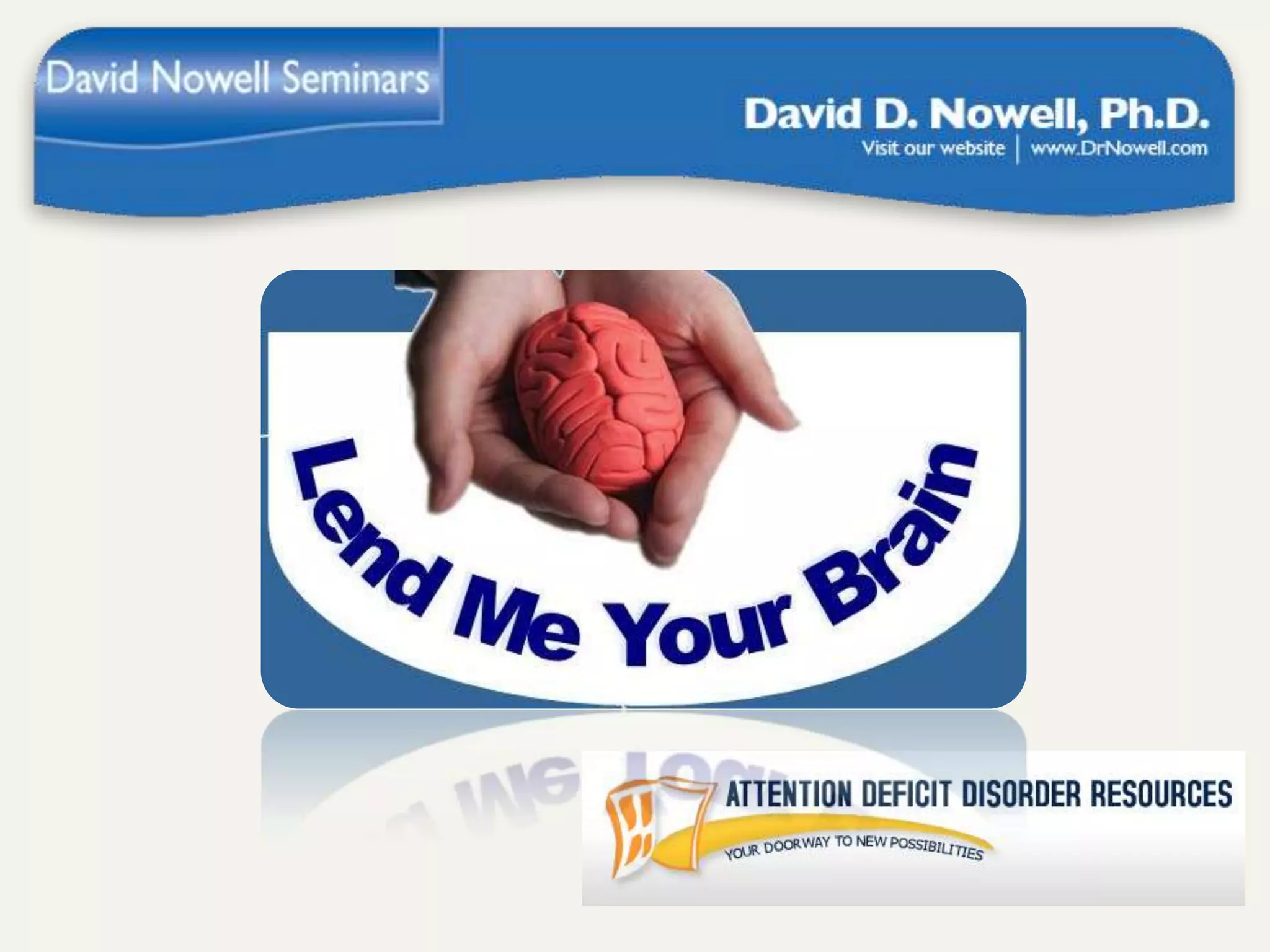 David Nowell Seminars

David D. Nowell, Ph.D.
Visit our website | www.DrNowell.com

Lend Me Your Brain

ATTENTION DEFICIT DISORDER RESOURCES
YOUR DOORWAY TO NEW POSSIBILITIES